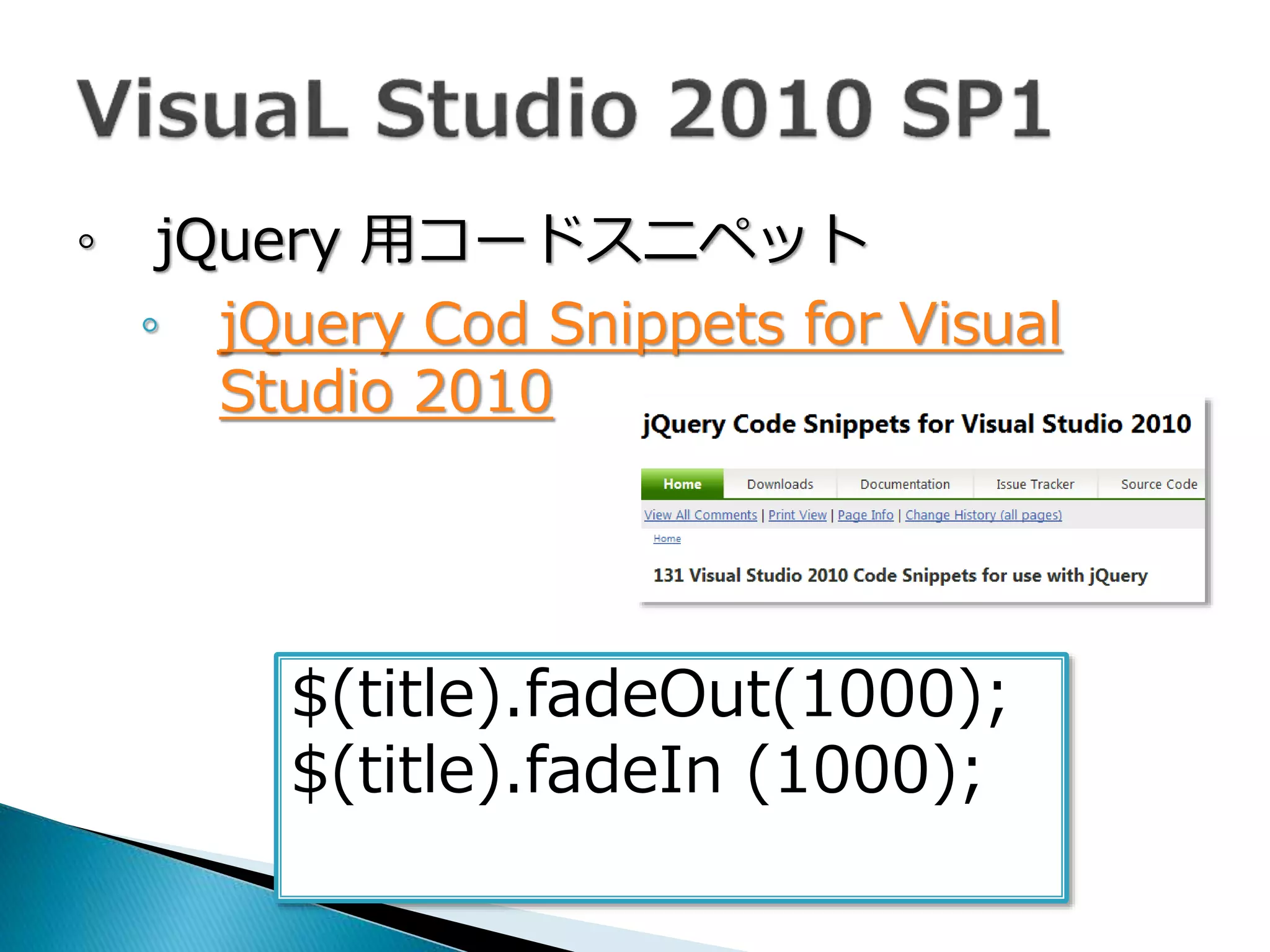 VisuaL Studio 2010 SP1

jQuery 用コードスニペット

jQuery Cod Snippets for Visual Studio 2010

jQuery Code Snippets for Visual Studio 2010

Home Downloads Documentation Issue Tracker Source Code

View All Comments | Print View | Page Info | Change History (all pages)

Home

131 Visual Studio 2010 Code Snippets for use with jQuery

$(title).fadeOut(1000);
$(title).fadeIn (1000);